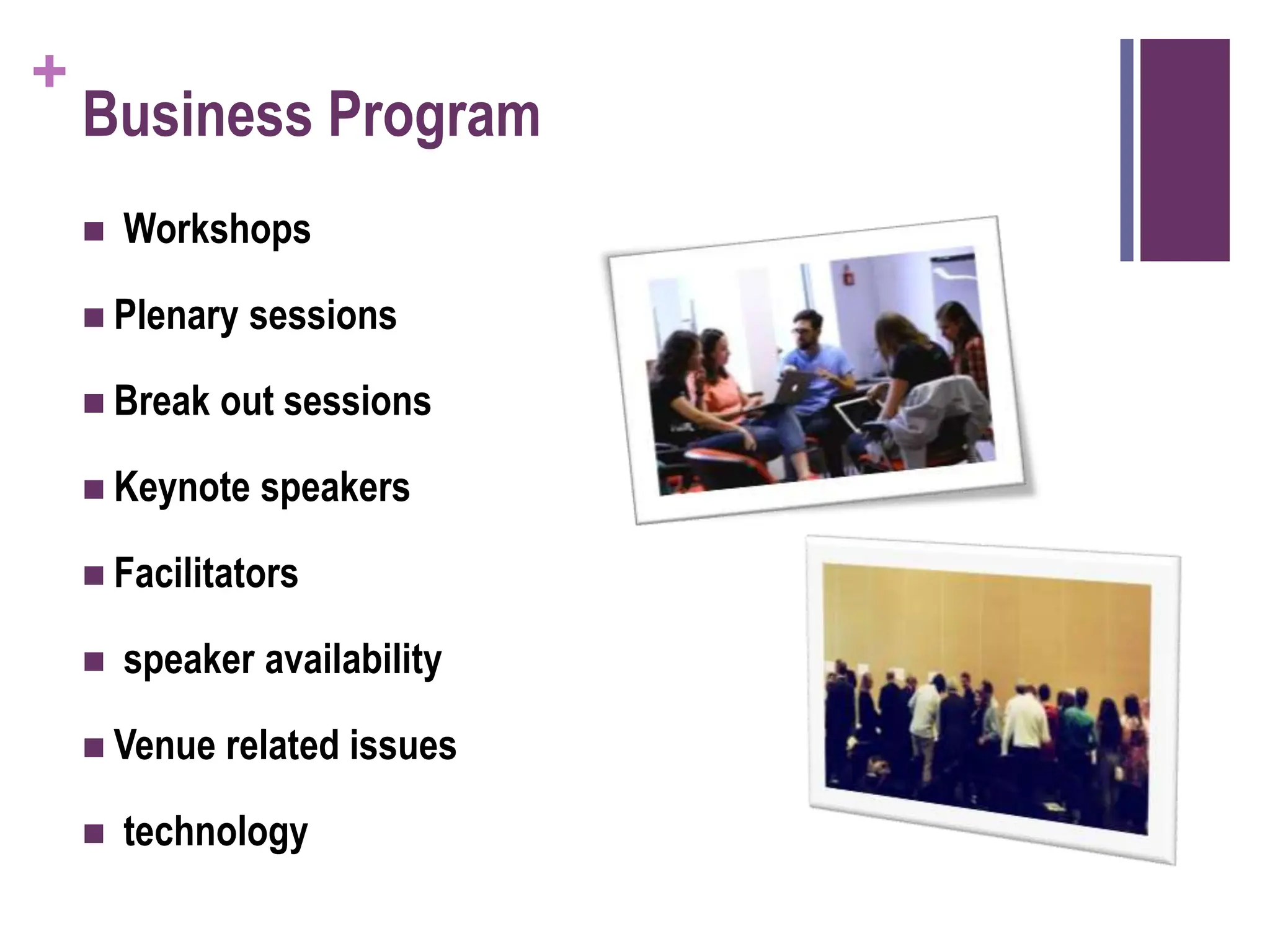 +
Business Program

■ Workshops
■ Plenary sessions
■ Break out sessions
■ Keynote speakers
■ Facilitators
■ speaker availability
■ Venue related issues
■ technology